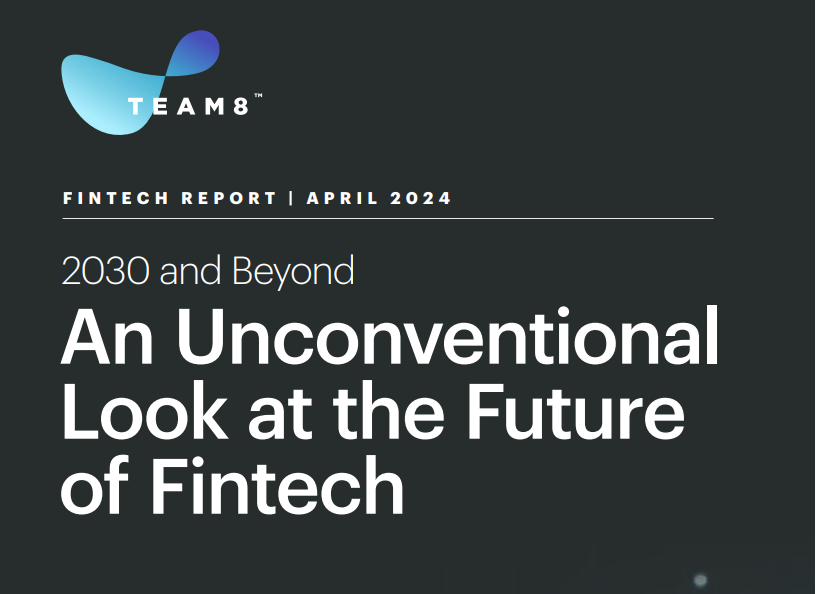 TEAM8™

FINTECH REPORT | APRIL 2024

2030 and Beyond

An Unconventional Look at the Future of Fintech